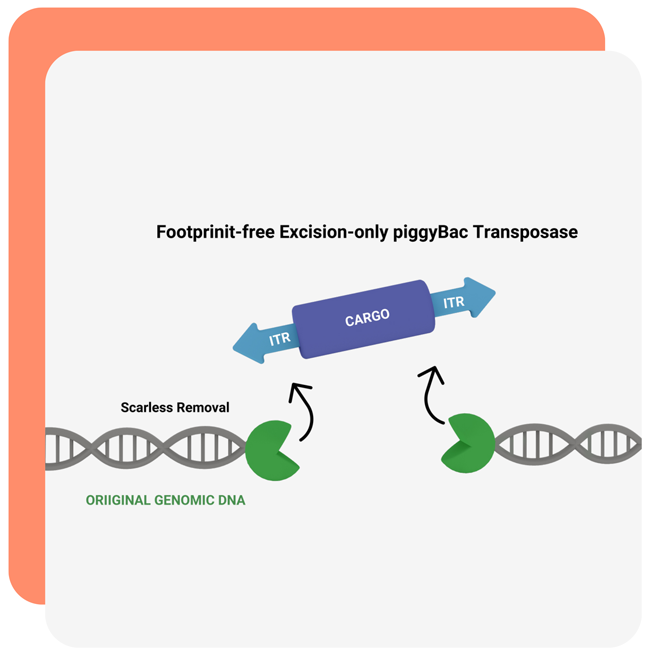 Footprinit-free Excision-only piggyBac Transposase

ITR

CARGO

ITR

Scarless Removal

ORIIGINAL GENOMIC DNA